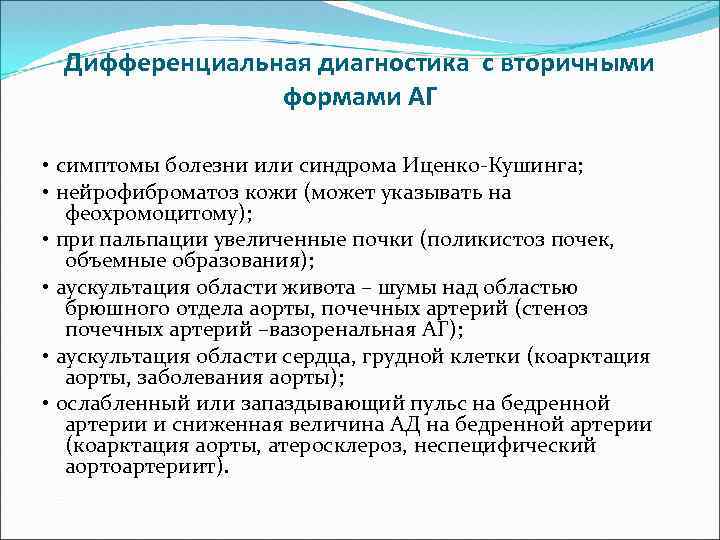 Дифференциальная диагностика  с вторичными формами АГ

• симптомы болезни или синдрома Иценко-Кушинга;

• нейрофиброматоз кожи (может указывать на феохромоцитому);

• при пальпации увеличенные почки (поликистоз почек, объемные образования);

• аускультация области живота – шумы над областью брюшного отдела аорты, почечных артерий (стеноз почечных артерий –вазоренальная АГ);

• аускультация области сердца, грудной клетки (коарктация аорты, заболевания аорты);

• ослабленный или запаздывающий пульс на бедренной артерии и сниженная величина АД на бедренной артерии (коарктация аорты, атеросклероз, неспецифический аортоартериит).